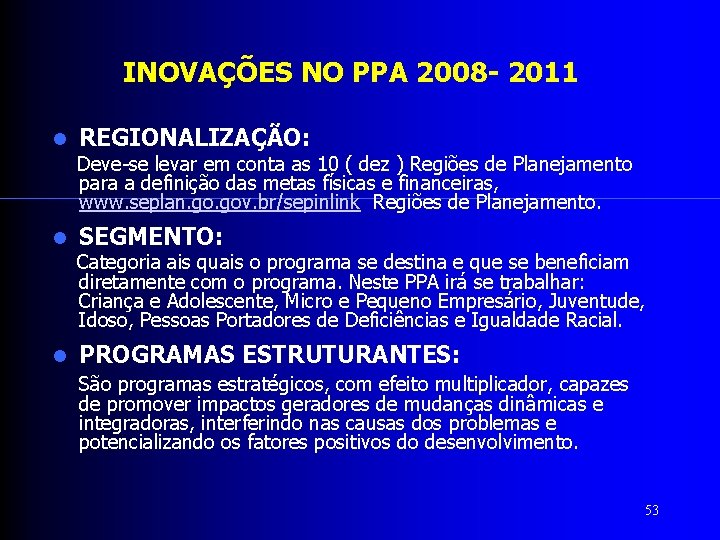 INOVAÇÕES NO PPA 2008- 2011

REGIONALIZAÇÃO:

Deve-se levar em conta as 10 ( dez ) Regiões de Planejamento para a definição das metas físicas e financeiras, www.seplan.go.gov.br/sepinlink Regiões de Planejamento.

SEGMENTO:

Categoria ais quais o programa se destina e que se beneficiam diretamente com o programa. Neste PPA irá se trabalhar: Criança e Adolescente, Micro e Pequeno Empresário, Juventude, Idoso, Pessoas Portadores de Deficiências e Igualdade Racial.

PROGRAMAS ESTRUTURANTES:

São programas estratégicos, com efeito multiplicador, capazes de promover impactos geradores de mudanças dinâmicas e integradoras, interferindo nas causas dos problemas e potencializando os fatores positivos do desenvolvimento.

53